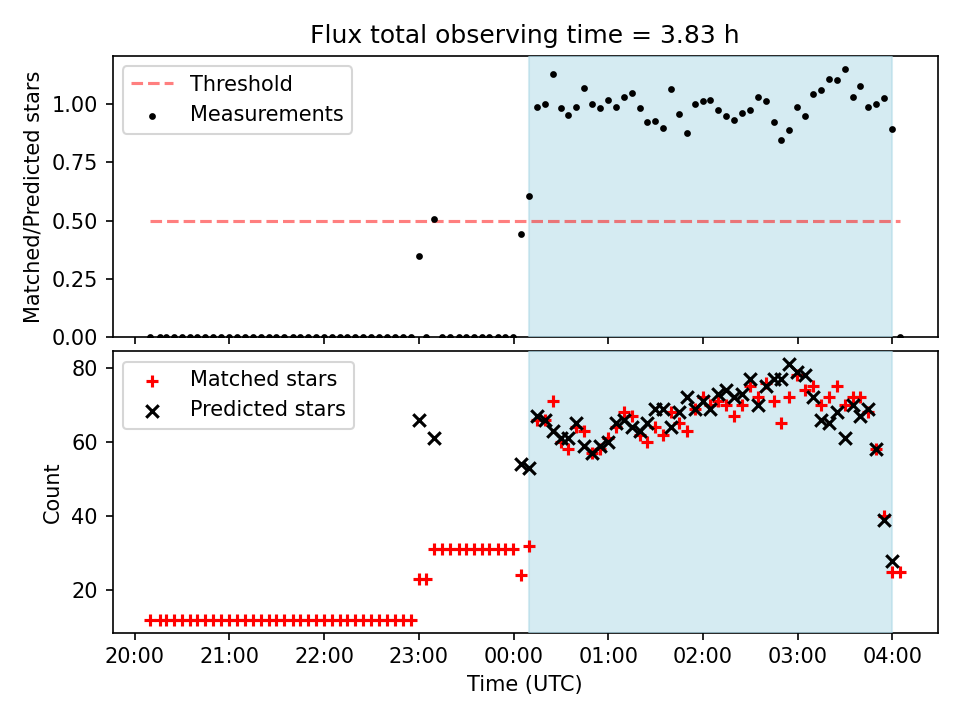 Flux total observing time = 3.83 h

Threshold
Measurements

Matched/Predicted stars

1.00
0.75
0.50
0.25
0.00

Matched stars
Predicted stars

Count

80
60
40
20

20:00
21:00
22:00
23:00
00:00
01:00
02:00
03:00
04:00

Time (UTC)